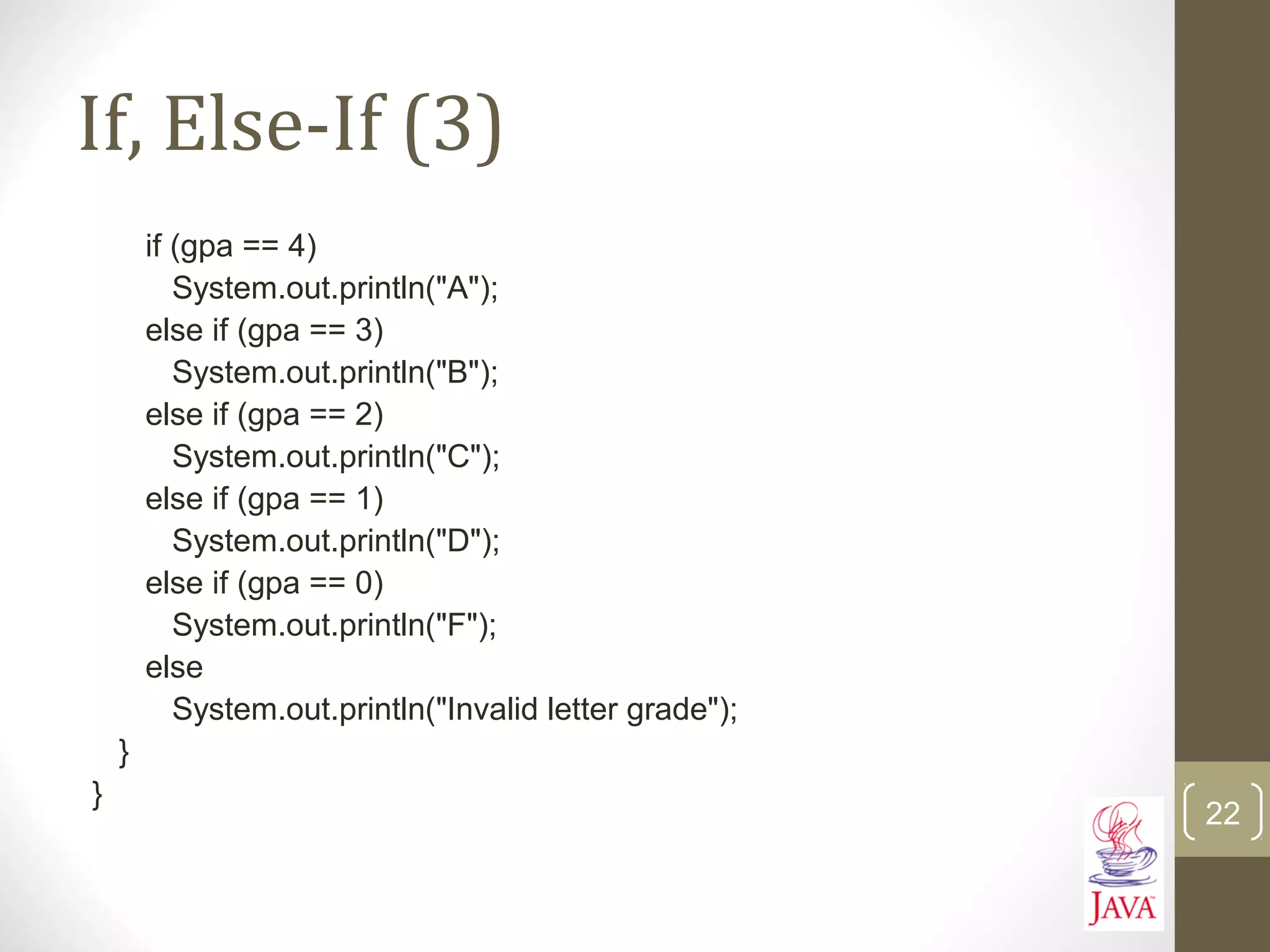 If, Else-If (3)

if (gpa == 4)
  System.out.println("A");
else if (gpa == 3)
  System.out.println("B");
else if (gpa == 2)
  System.out.println("C");
else if (gpa == 1)
  System.out.println("D");
else if (gpa == 0)
  System.out.println("F");
else
  System.out.println("Invalid letter grade");
}
}

22

JAVA